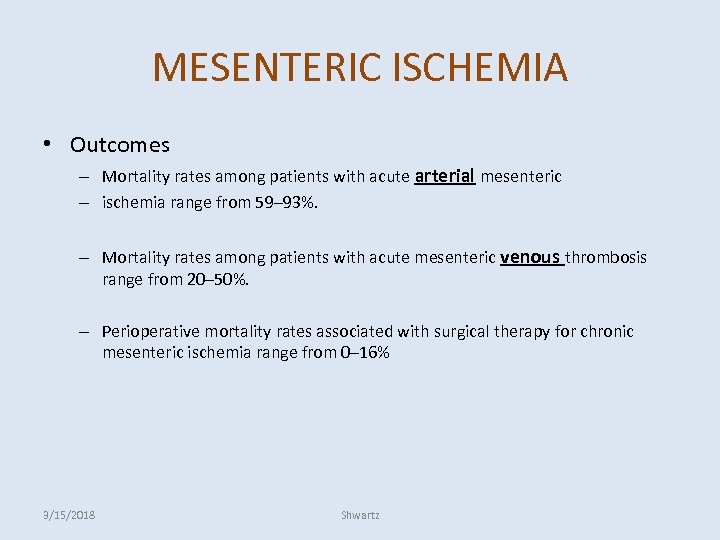 MESENTERIC ISCHEMIA

• Outcomes

– Mortality rates among patients with acute arterial mesenteric

– ischemia range from 59–93%.

– Mortality rates among patients with acute mesenteric venous thrombosis range from 20–50%.

– Perioperative mortality rates associated with surgical therapy for chronic mesenteric ischemia range from 0–16%

3/15/2018

Shwartz